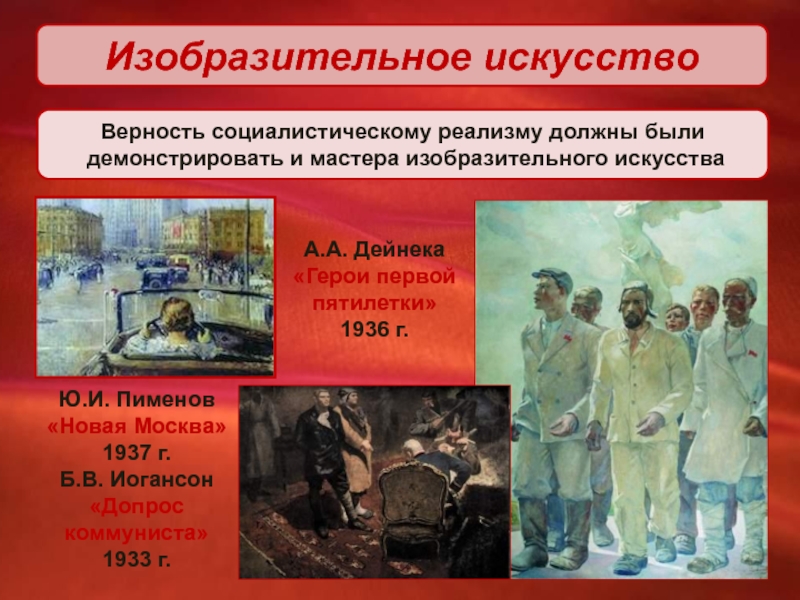 Изобразительное искусство

Верность социалистическому реализму должны были демонстрировать и мастера изобразительного искусства

А.А. Дейнека
«Герои первой пятилетки»
1936 г.

Ю.И. Пименов
«Новая Москва»
1937 г.
Б.В. Иогансон
«Допрос коммуниста»
1933 г.